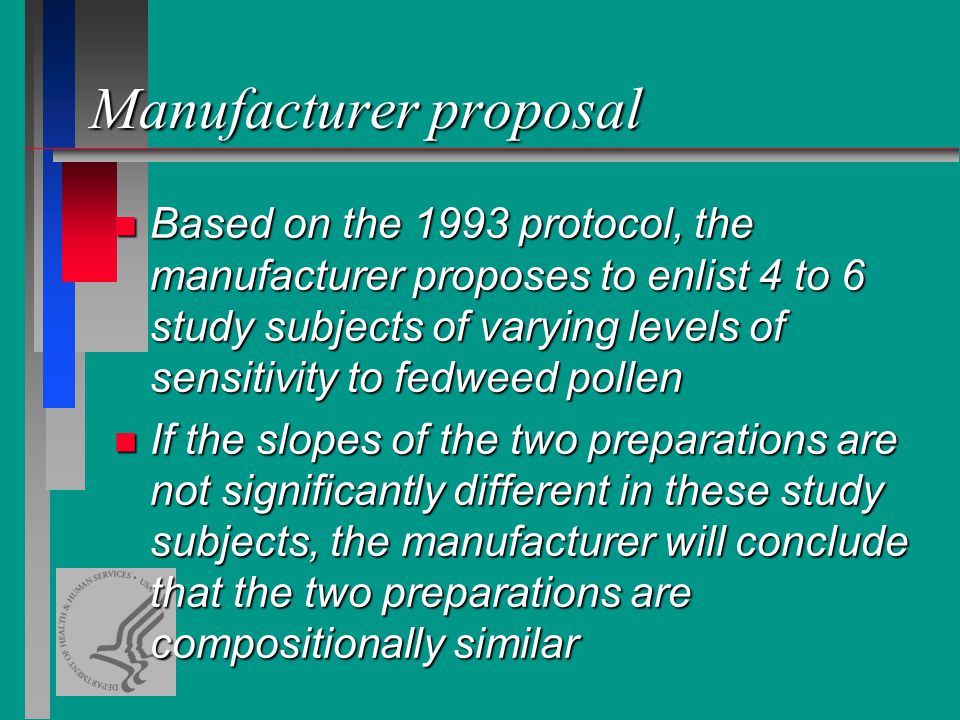 Manufacturer proposal

Based on the 1993 protocol, the manufacturer proposes to enlist 4 to 6 study subjects of varying levels of sensitivity to fedweed pollen

If the slopes of the two preparations are not significantly different in these study subjects, the manufacturer will conclude that the two preparations are compositionally similar

DEPARTMENT OF HEALTH & HUMAN SERVICES • USA